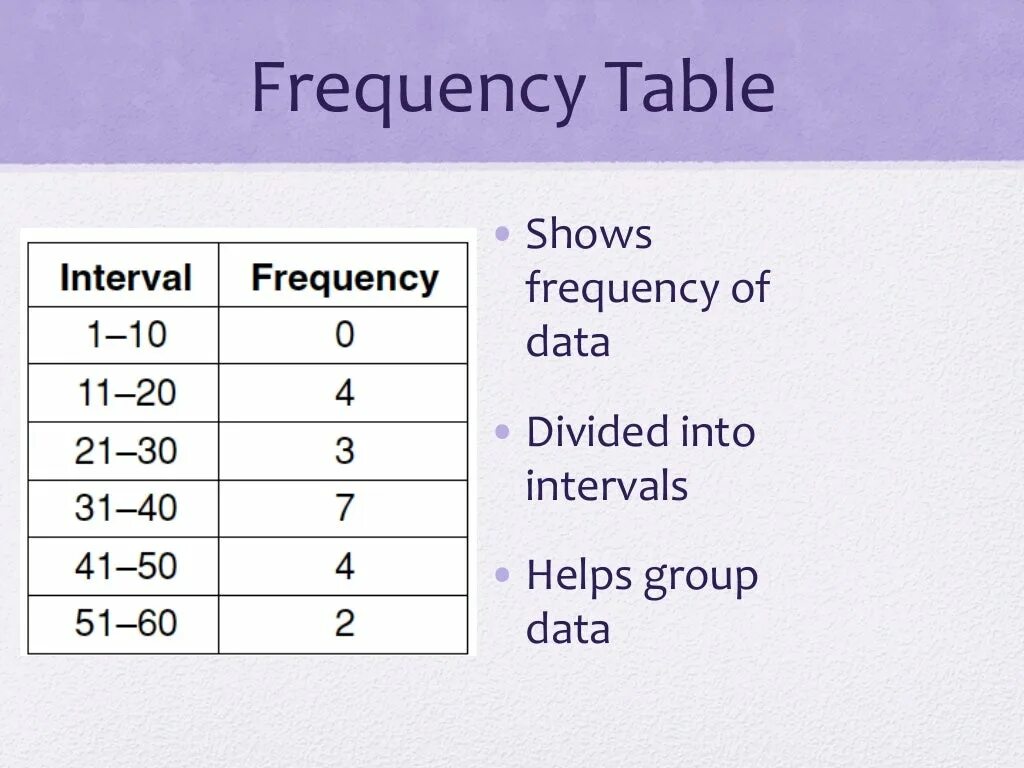 Frequency Table

| Interval | Frequency |
|---|---|
| 1–10 | 0 |
| 11–20 | 4 |
| 21–30 | 3 |
| 31–40 | 7 |
| 41–50 | 4 |
| 51–60 | 2 |

• Shows frequency of data

• Divided into intervals

• Helps group data